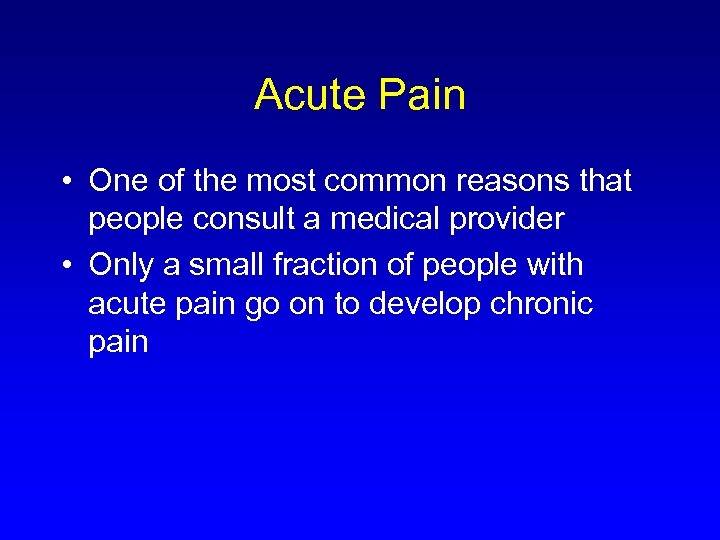 Acute Pain

• One of the most common reasons that people consult a medical provider
• Only a small fraction of people with acute pain go on to develop chronic pain